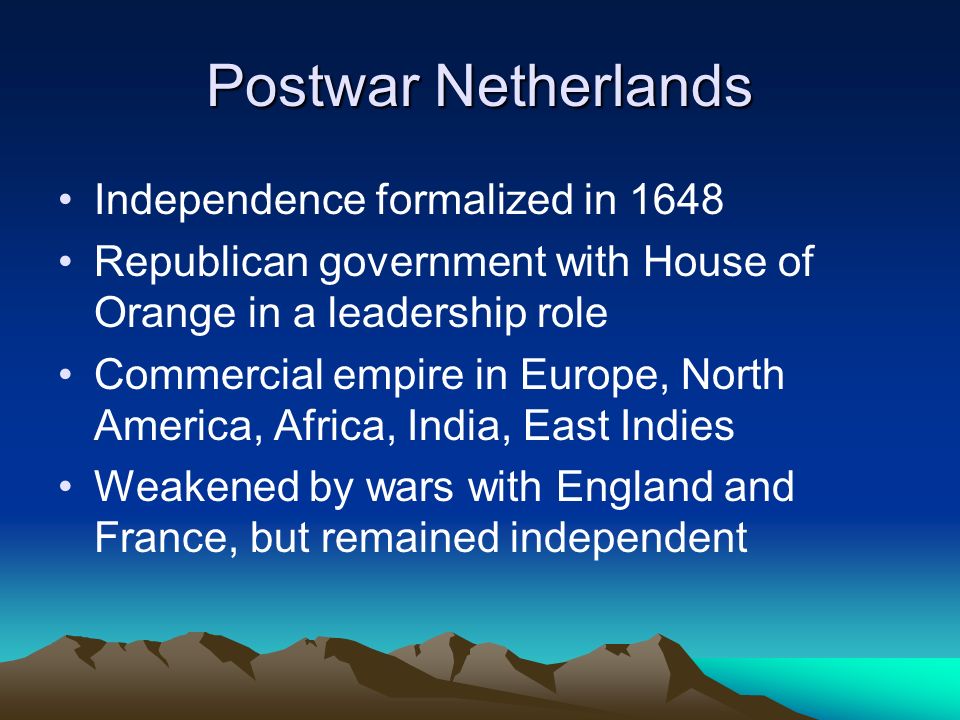 Postwar Netherlands

• Independence formalized in 1648
• Republican government with House of Orange in a leadership role
• Commercial empire in Europe, North America, Africa, India, East Indies
• Weakened by wars with England and France, but remained independent